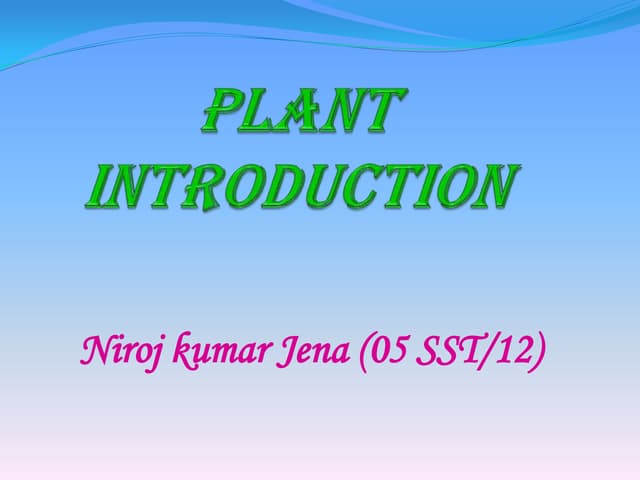 PLANT INTRODUCTION

Niroj kumar Jena (05 SST/12)